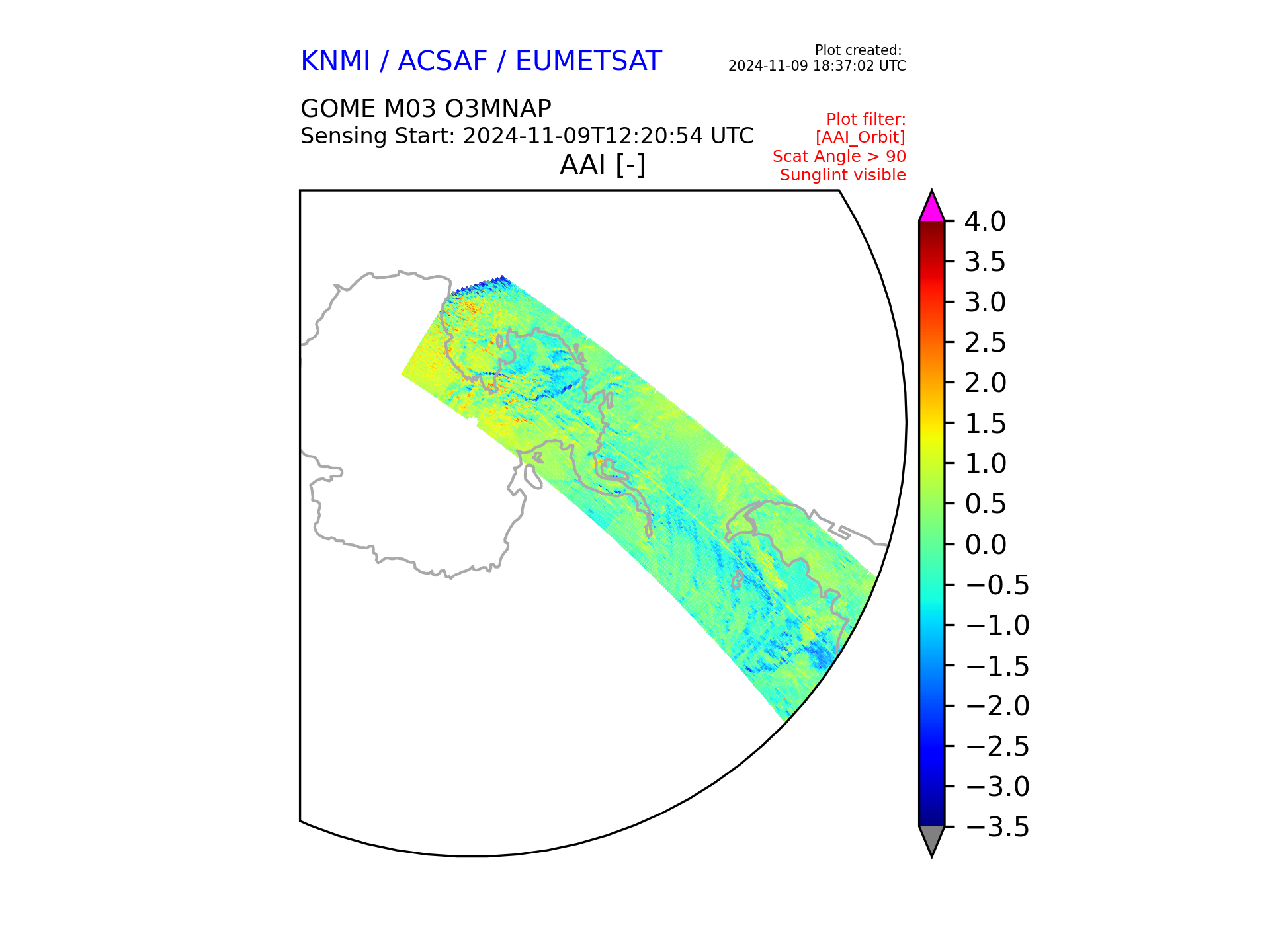 KNMI / ACSAF / EUMETSAT

Plot created:
2024-11-09 18:37:02 UTC

GOME M03 O3MNAP
Sensing Start: 2024-11-09T12:20:54 UTC

Plot filter:
[AAI_Orbit]
Scat Angle > 90
Sunglint visible

AAI [-]

4.0
3.5
3.0
2.5
2.0
1.5
1.0
0.5
0.0
−0.5
−1.0
−1.5
−2.0
−2.5
−3.0
−3.5